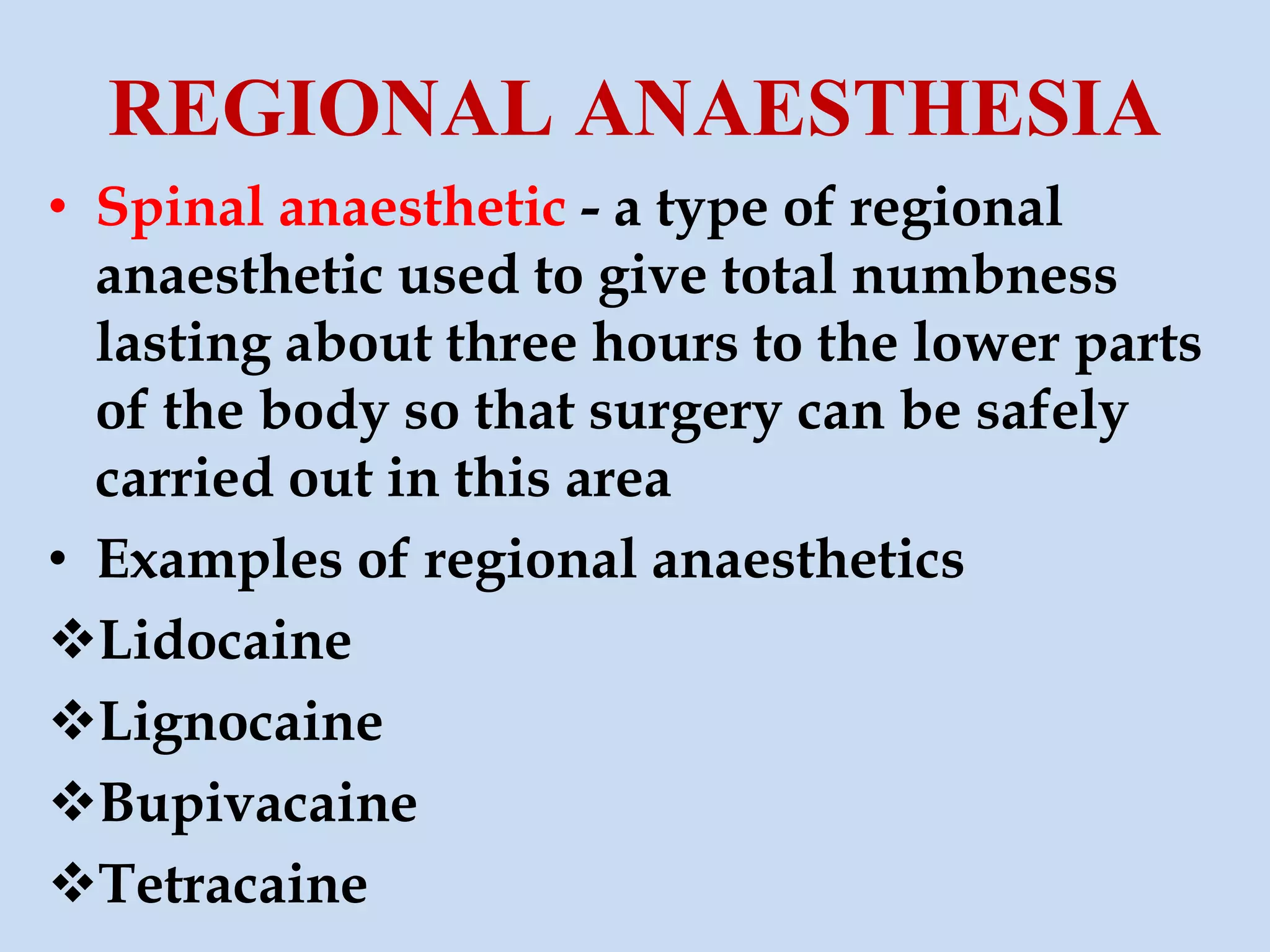 REGIONAL ANAESTHESIA

• Spinal anaesthetic - a type of regional anaesthetic used to give total numbness lasting about three hours to the lower parts of the body so that surgery can be safely carried out in this area

• Examples of regional anaesthetics

❖Lidocaine

❖Lignocaine

❖Bupivacaine

❖Tetracaine